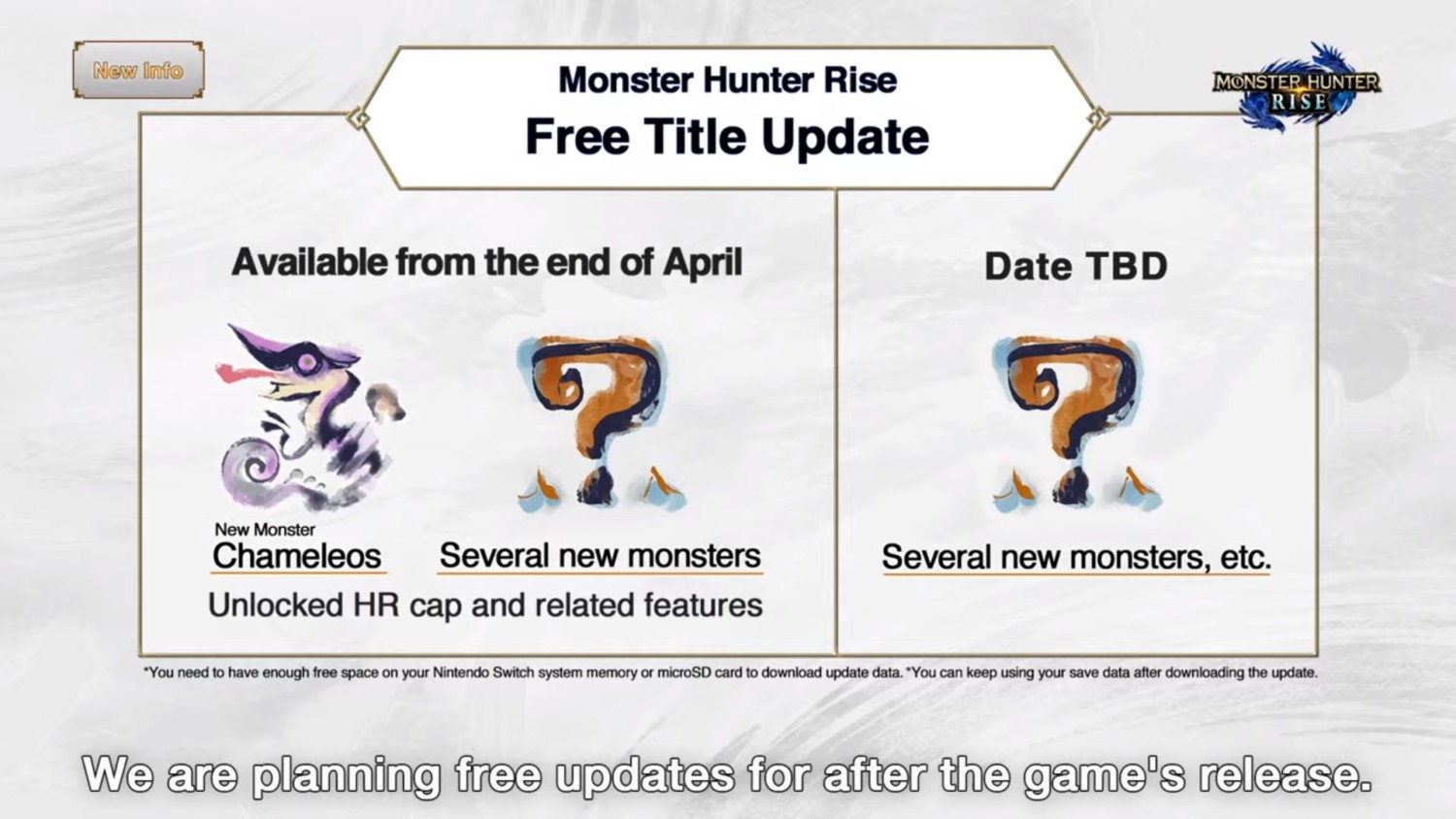 New Info

Monster Hunter Rise
Free Title Update

MONSTER HUNTER RISE

Available from the end of April

New Monster
Chameleos

Several new monsters

Unlocked HR cap and related features

Date TBD

Several new monsters, etc.

*You need to have enough free space on your Nintendo Switch system memory or microSD card to download update data. *You can keep using your save data after downloading the update.

We are planning free updates for after the game's release.